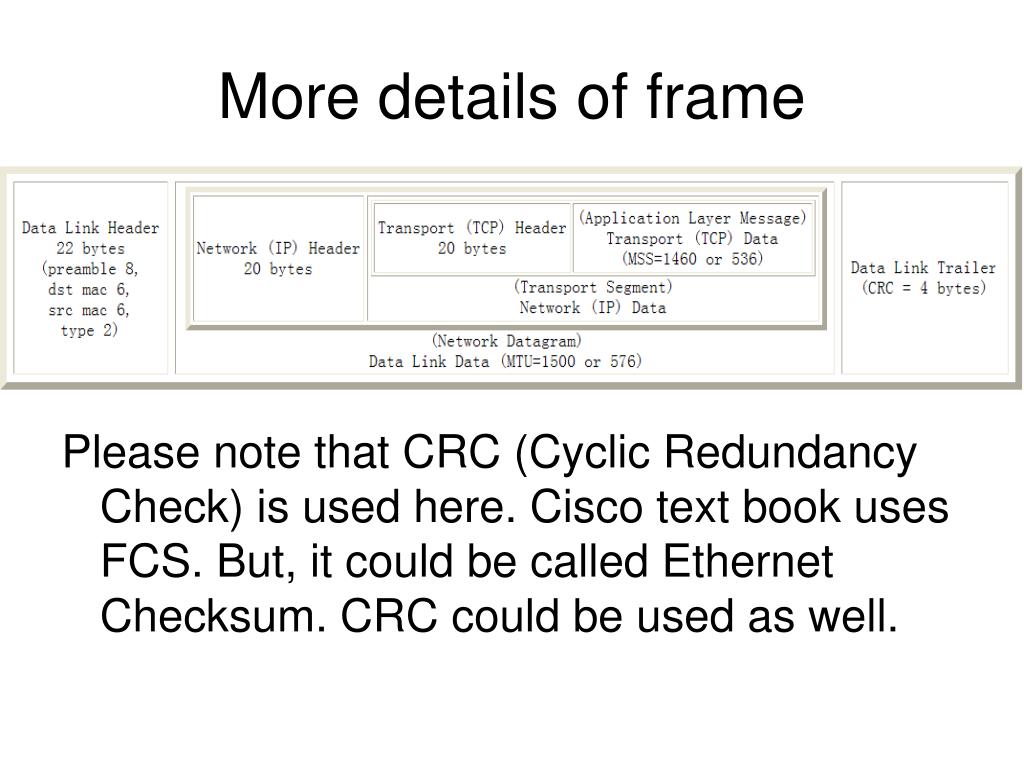 More details of frame

Data Link Header
22 bytes
(preamble 8,
dst mac 6,
src mac 6,
type 2)

Network (IP) Header
20 bytes

Transport (TCP) Header
20 bytes

(Application Layer Message)
Transport (TCP) Data
(MSS=1460 or 536)

(Transport Segment)
Network (IP) Data

(Network Datagram)
Data Link Data (MTU=1500 or 576)

Data Link Trailer
(CRC = 4 bytes)

Please note that CRC (Cyclic Redundancy Check) is used here. Cisco text book uses FCS. But, it could be called Ethernet Checksum. CRC could be used as well.